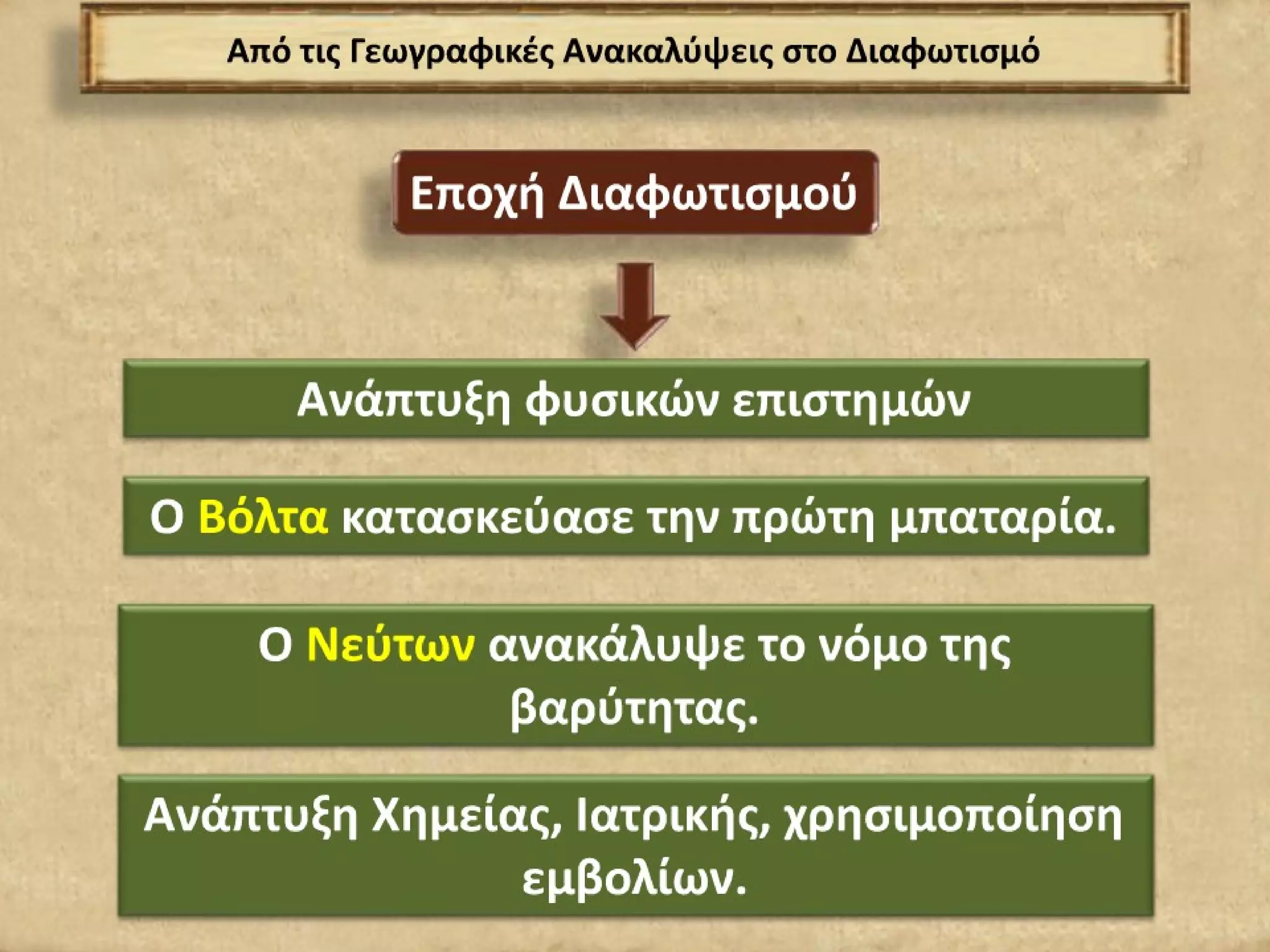 Από τις Γεωγραφικές Ανακαλύψεις στο Διαφωτισμό

Εποχή Διαφωτισμού

Ανάπτυξη φυσικών επιστημών

Ο Βόλτα κατασκεύασε την πρώτη μπαταρία.

Ο Νεύτων ανακάλυψε το νόμο της βαρύτητας.

Ανάπτυξη Χημείας, Ιατρικής, χρησιμοποίηση εμβολίων.